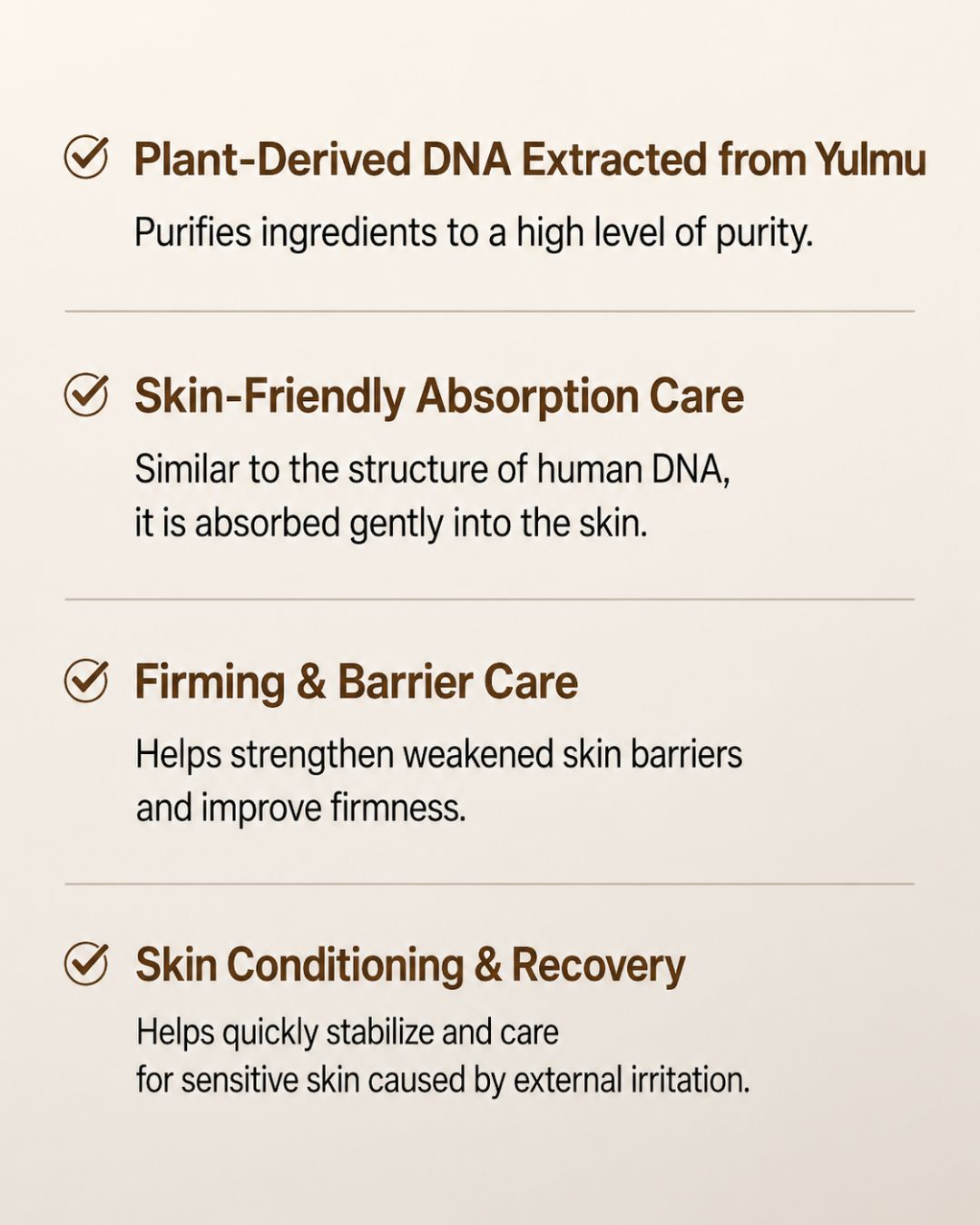 Plant-Derived DNA Extracted from Yulmu

Purifies ingredients to a high level of purity.

Skin-Friendly Absorption Care

Similar to the structure of human DNA, it is absorbed gently into the skin.

Firming & Barrier Care

Helps strengthen weakened skin barriers and improve firmness.

Skin Conditioning & Recovery

Helps quickly stabilize and care for sensitive skin caused by external irritation.